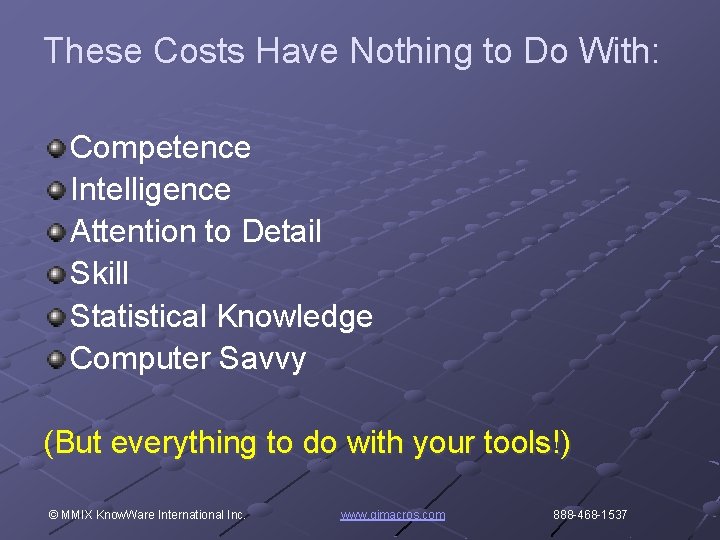 These Costs Have Nothing to Do With:

Competence
Intelligence
Attention to Detail
Skill
Statistical Knowledge
Computer Savvy

(But everything to do with your tools!)

© MMIX KnowWare International Inc.

www.qimacros.com

888-468-1537